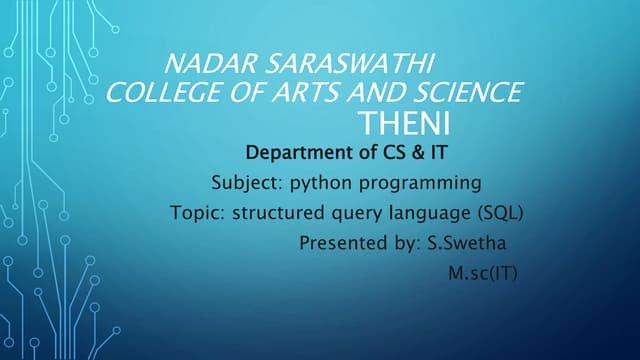 NADAR SARASWATHI
COLLEGE OF ARTS AND SCIENCE
THENI

Department of CS & IT

Subject: python programming

Topic: structured query language (SQL)

Presented by: S.Swetha
M.sc(IT)